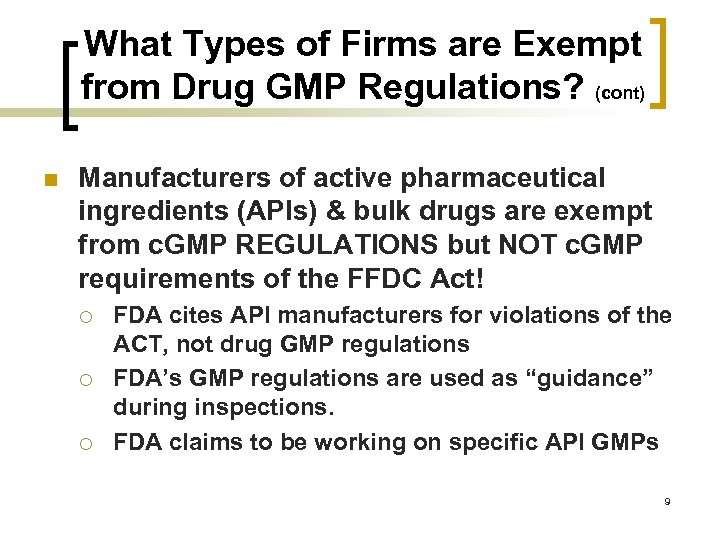 What Types of Firms are Exempt from Drug GMP Regulations? (cont)

Manufacturers of active pharmaceutical ingredients (APIs) & bulk drugs are exempt from cGMP REGULATIONS but NOT cGMP requirements of the FFDC Act!

FDA cites API manufacturers for violations of the ACT, not drug GMP regulations

FDA's GMP regulations are used as "guidance" during inspections.

FDA claims to be working on specific API GMPs

9